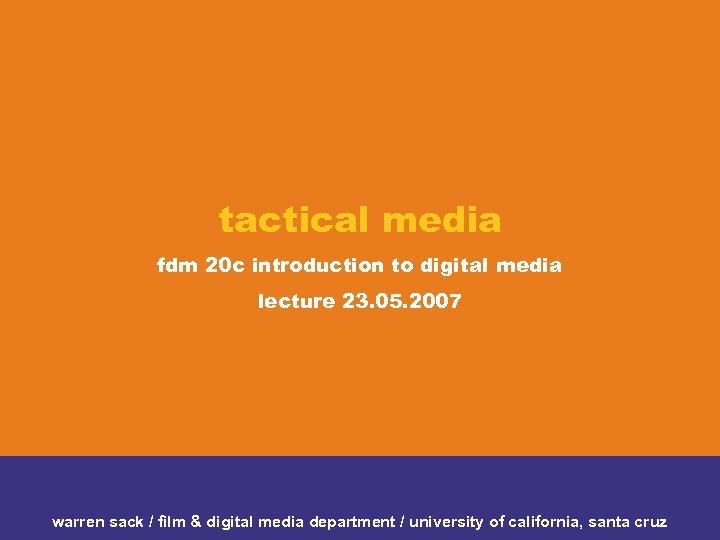 tactical media

fdm 20c introduction to digital media

lecture 23.05.2007

warren sack / film & digital media department / university of california, santa cruz